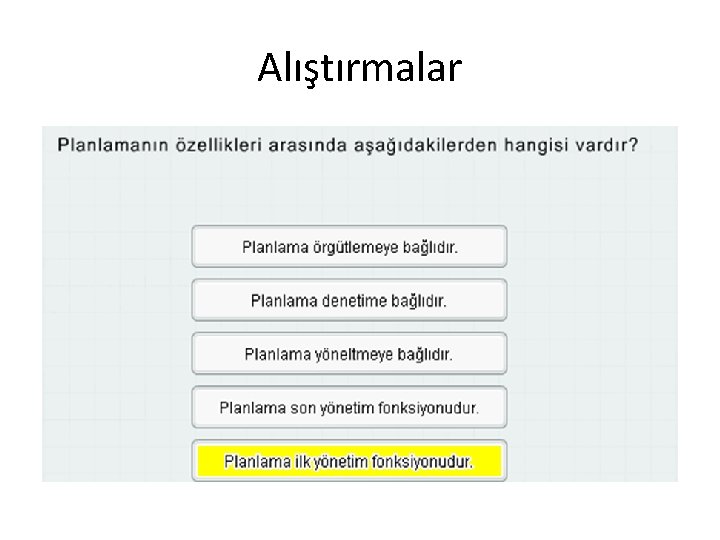 Alıştırmalar

Planlamanın özellikleri arasında aşağıdakilerden hangisi vardır?

Planlama örgütlemeye bağlıdır.

Planlama denetime bağlıdır.

Planlama yöneltmeye bağlıdır.

Planlama son yönetim fonksiyonudur.

Planlama ilk yönetim fonksiyonudur.